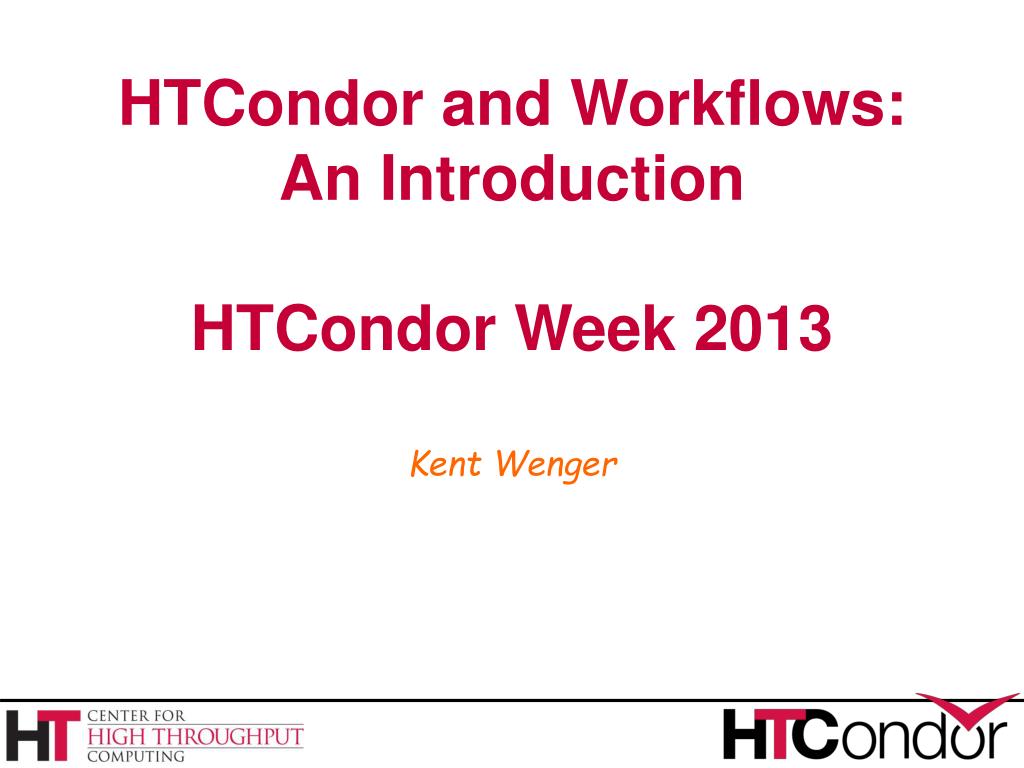 HTCondor and Workflows:
An Introduction

HTCondor Week 2013

Kent Wenger

HT CENTER FOR HIGH THROUGHPUT COMPUTING

HTCondor